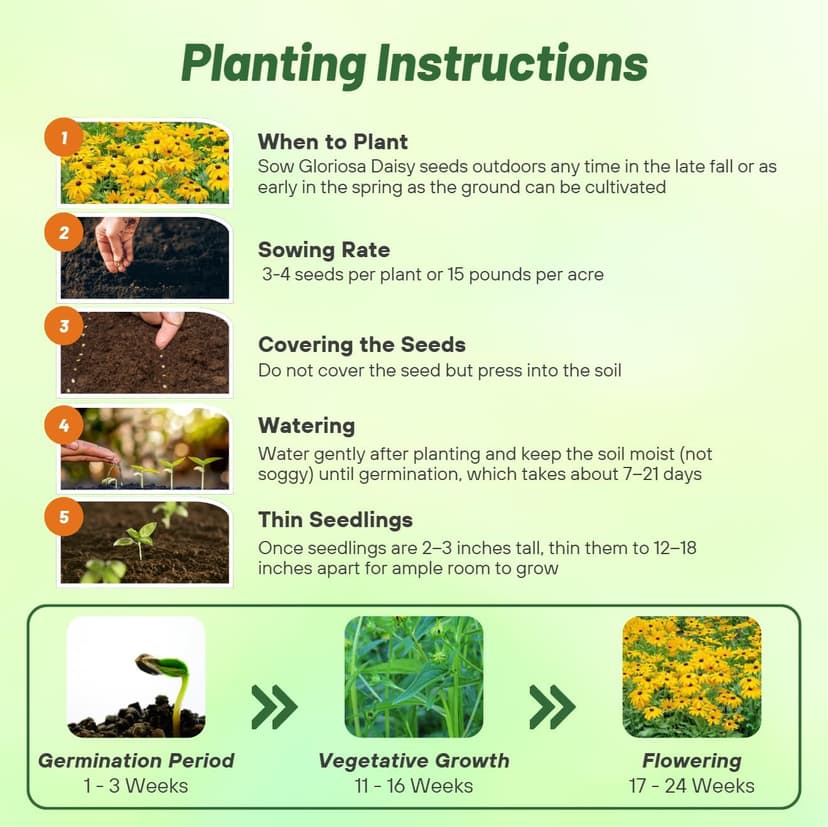 Planting Instructions

1

When to Plant
Sow Gloriosa Daisy seeds outdoors any time in the late fall or as early in the spring as the ground can be cultivated

2

Sowing Rate
3-4 seeds per plant or 15 pounds per acre

3

Covering the Seeds
Do not cover the seed but press into the soil

4

Watering
Water gently after planting and keep the soil moist (not soggy) until germination, which takes about 7–21 days

5

Thin Seedlings
Once seedlings are 2–3 inches tall, thin them to 12–18 inches apart for ample room to grow

Germination Period
1 - 3 Weeks

Vegetative Growth
11 - 16 Weeks

Flowering
17 - 24 Weeks